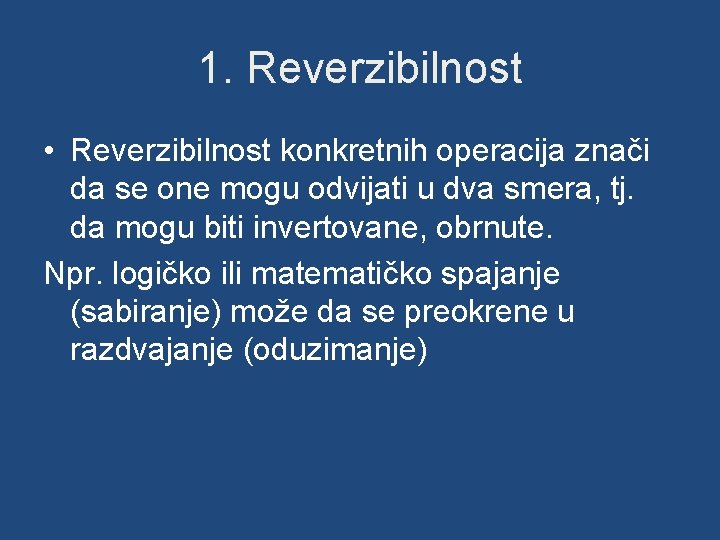 1. Reverzibilnost

• Reverzibilnost konkretnih operacija znači da se one mogu odvijati u dva smera, tj. da mogu biti invertovane, obrnute.

Npr. logičko ili matematičko spajanje (sabiranje) može da se preokrene u razdvajanje (oduzimanje)